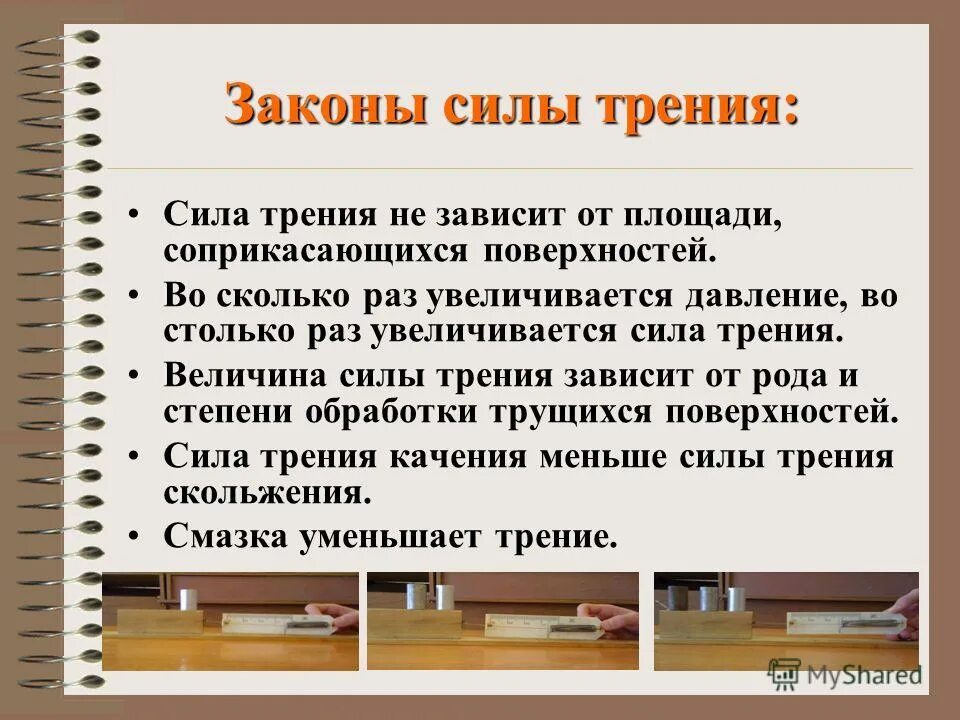 Законы силы трения:

• Сила трения не зависит от площади, соприкасающихся поверхностей.
• Во сколько раз увеличивается давление, во столько раз увеличивается сила трения.
• Величина силы трения зависит от рода и степени обработки трущихся поверхностей.
• Сила трения качения меньше силы трения скольжения.
• Смазка уменьшает трение.

MyShared